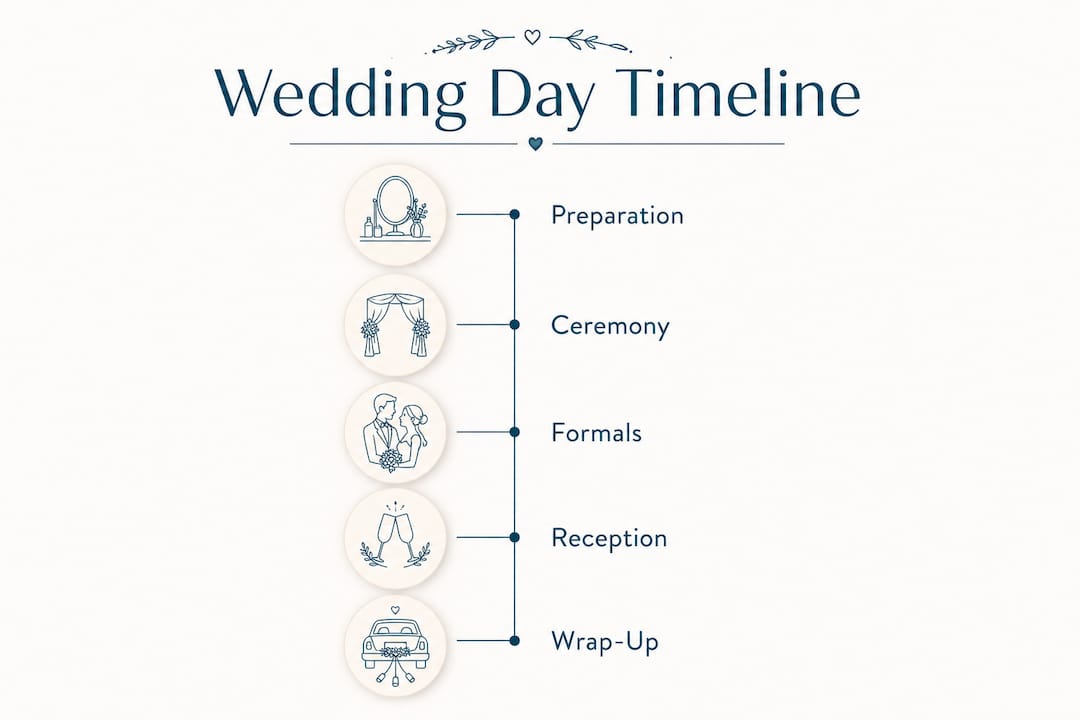 Wedding Day Timeline

Preparation

Ceremony

Formals

Reception

Wrap-Up